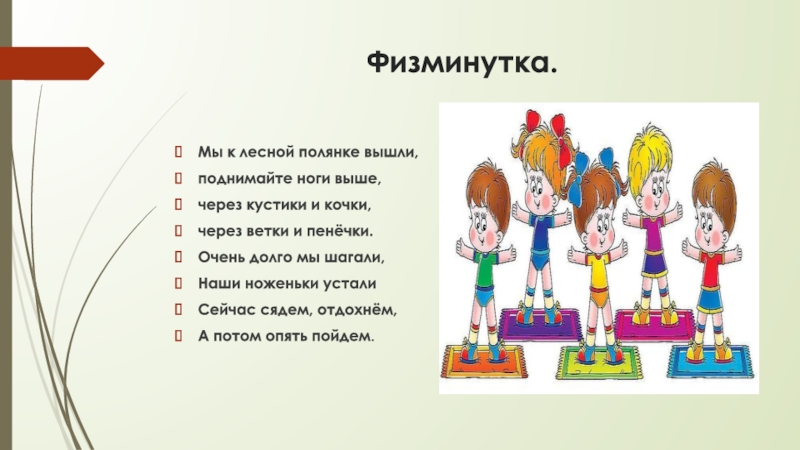 Физминутка.

Мы к лесной полянке вышли,
поднимайте ноги выше,
через кустики и кочки,
через ветки и пенёчки.
Очень долго мы шагали,
Наши ноженьки устали
Сейчас сядем, отдохнём,
А потом опять пойдем.